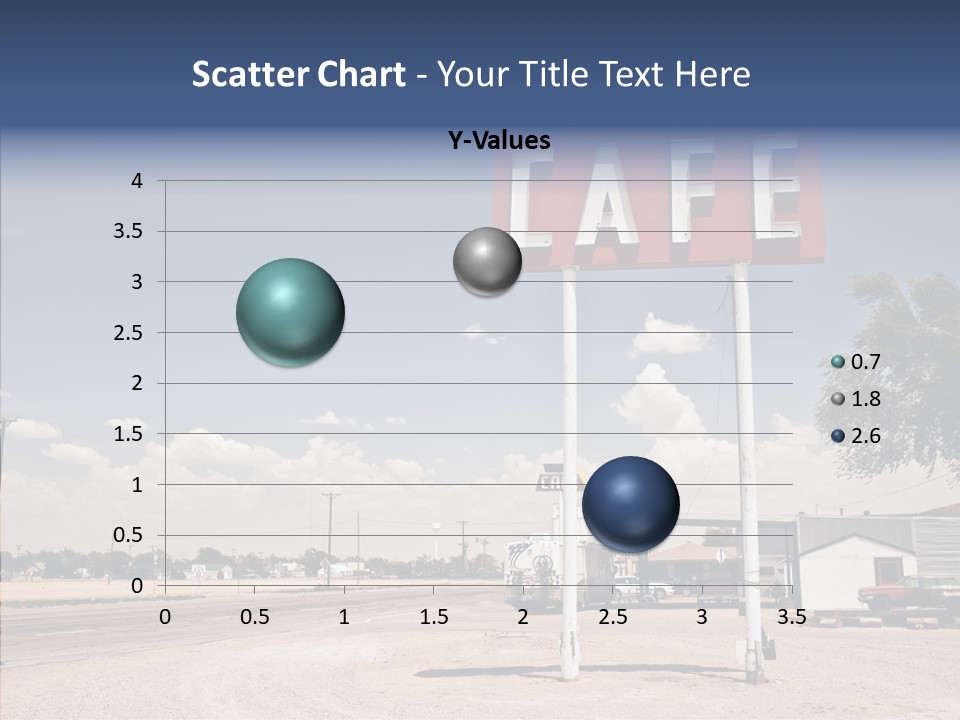 Scatter Chart - Your Title Text Here

Y-Values

4
3.5
3
2.5
2
1.5
1
0.5
0
0 0.5 1 1.5 2 2.5 3 3.5

0.7
1.8
2.6

CAFE